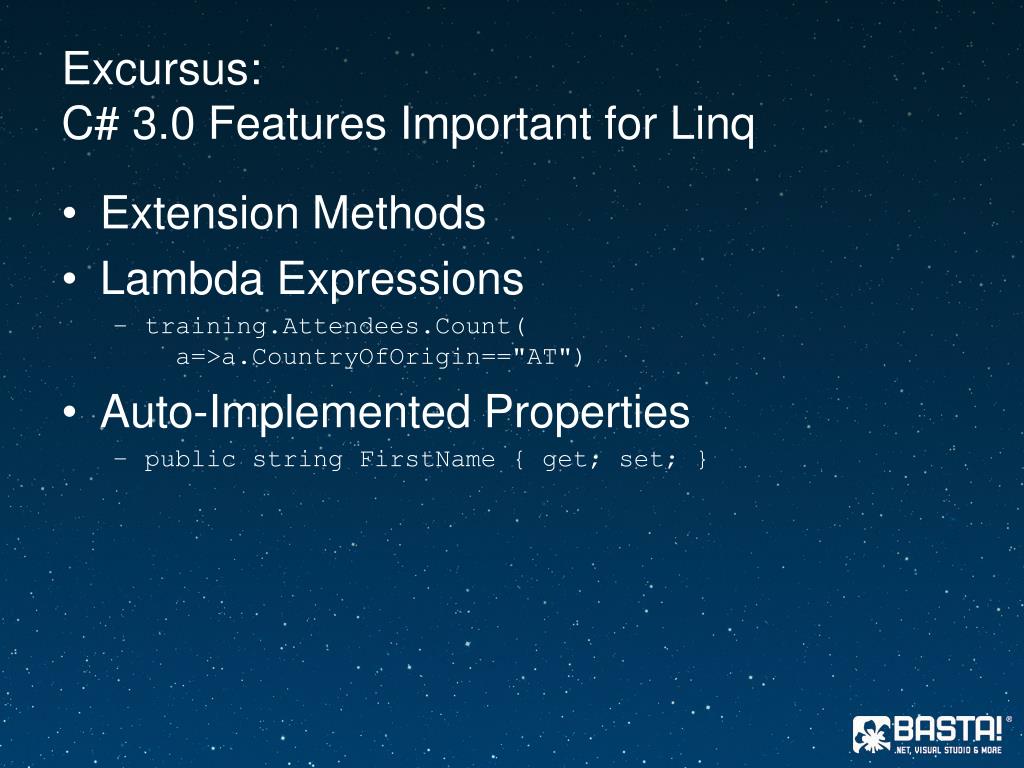 Excursus:
C# 3.0 Features Important for Linq

• Extension Methods
• Lambda Expressions
– training.Attendees.Count( a=>a.CountryOfOrigin=="AT")
• Auto-Implemented Properties
– public string FirstName { get; set; }

BASTA!®
.NET, VISUAL STUDIO & MORE